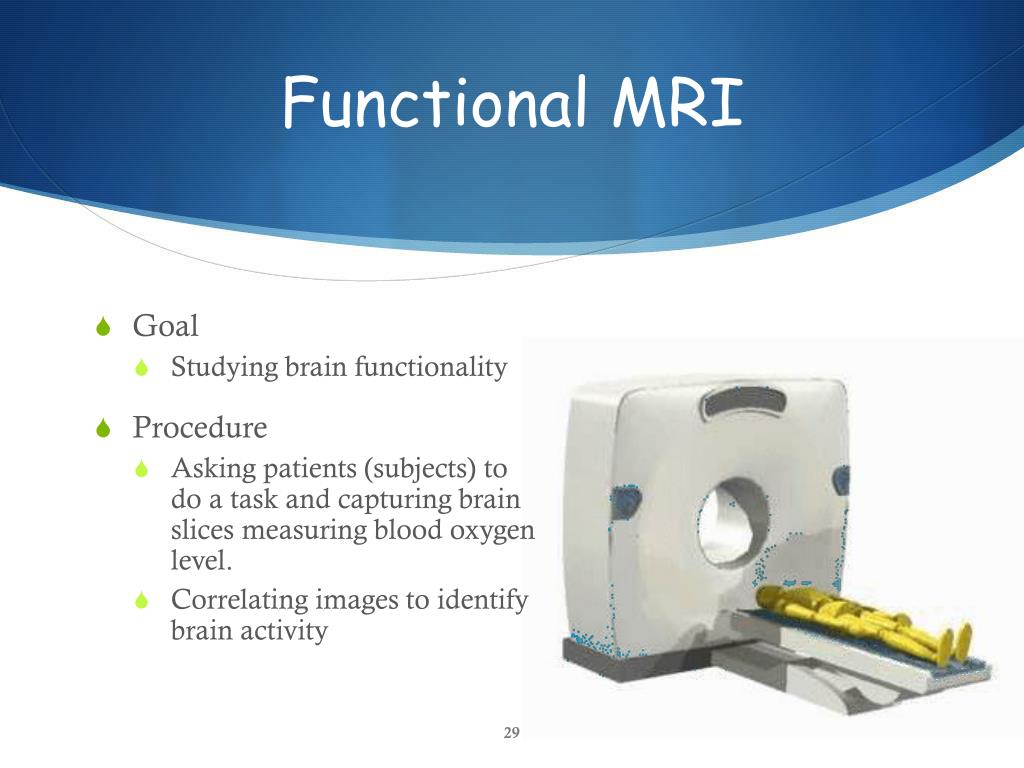 Functional MRI

Goal
Studying brain functionality

Procedure
Asking patients (subjects) to do a task and capturing brain slices measuring blood oxygen level.
Correlating images to identify brain activity

29